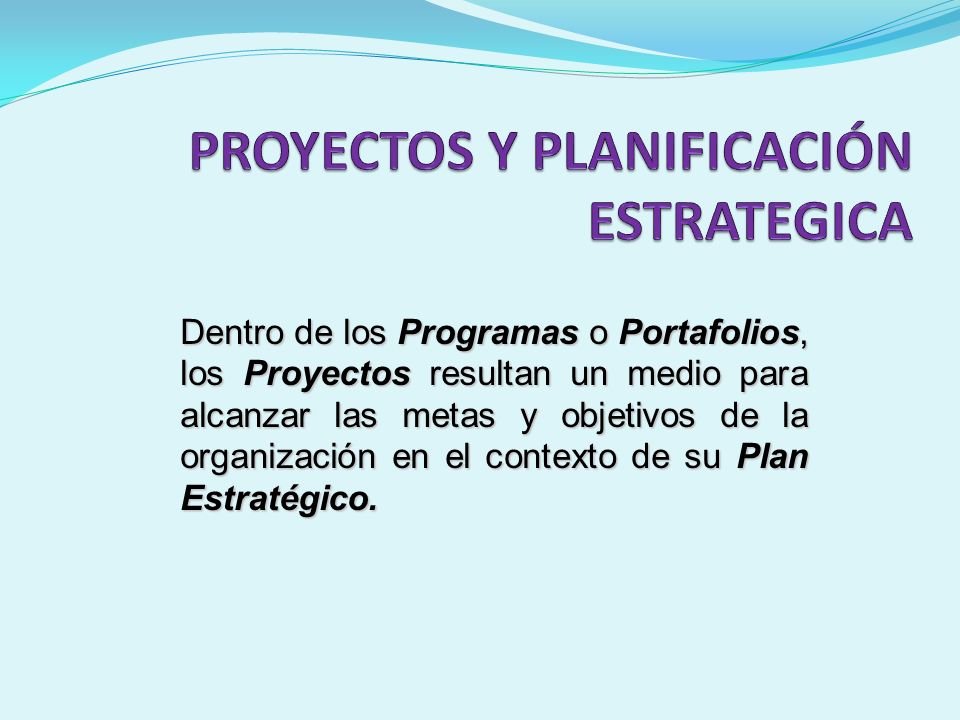 PROYECTOS Y PLANIFICACIÓN ESTRATEGICA

Dentro de los Programas o Portafolios, los Proyectos resultan un medio para alcanzar las metas y objetivos de la organización en el contexto de su Plan Estratégico.